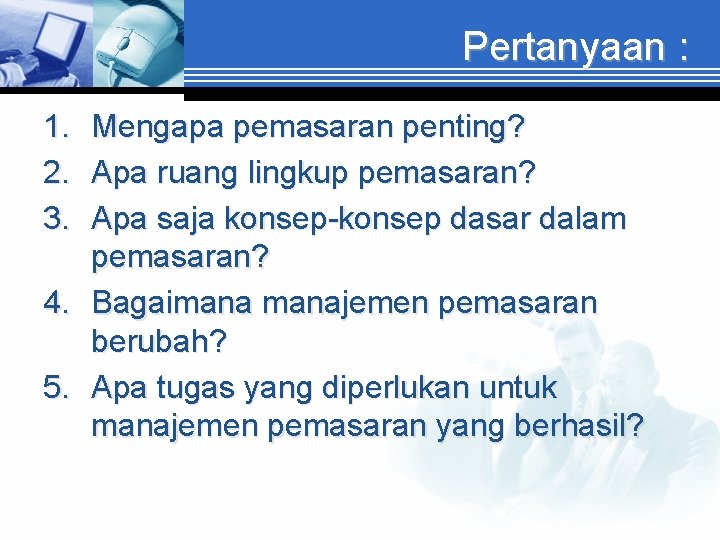 Pertanyaan :

1. Mengapa pemasaran penting?
2. Apa ruang lingkup pemasaran?
3. Apa saja konsep-konsep dasar dalam pemasaran?
4. Bagaimana manajemen pemasaran berubah?
5. Apa tugas yang diperlukan untuk manajemen pemasaran yang berhasil?